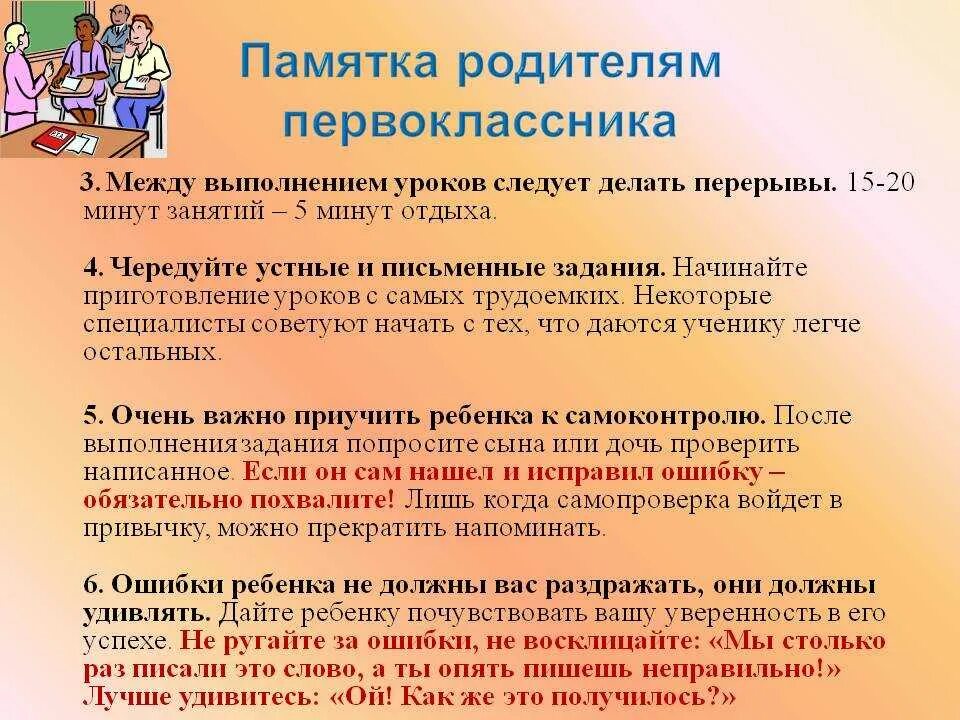 Памятка родителям первоклассника

3. Между выполнением уроков следует делать перерывы. 15-20 минут занятий – 5 минут отдыха.

4. Чередуйте устные и письменные задания. Начинайте приготовление уроков с самых трудоемких. Некоторые специалисты советуют начать с тех, что даются ученику легче остальных.

5. Очень важно приучить ребенка к самоконтролю. После выполнения задания попросите сына или дочь проверить написанное. Если он сам нашел и исправил ошибку – обязательно похвалите! Лишь когда самопроверка войдет в привычку, можно прекратить напоминать.

6. Ошибки ребенка не должны вас раздражать, они должны удивлять. Дайте ребенку почувствовать вашу уверенность в его успехе. Не ругайте за ошибки, не восклицайте: «Мы столько раз писали это слово, а ты опять пишешь неправильно!» Лучше удивитесь: «Ой! Как же это получилось?»